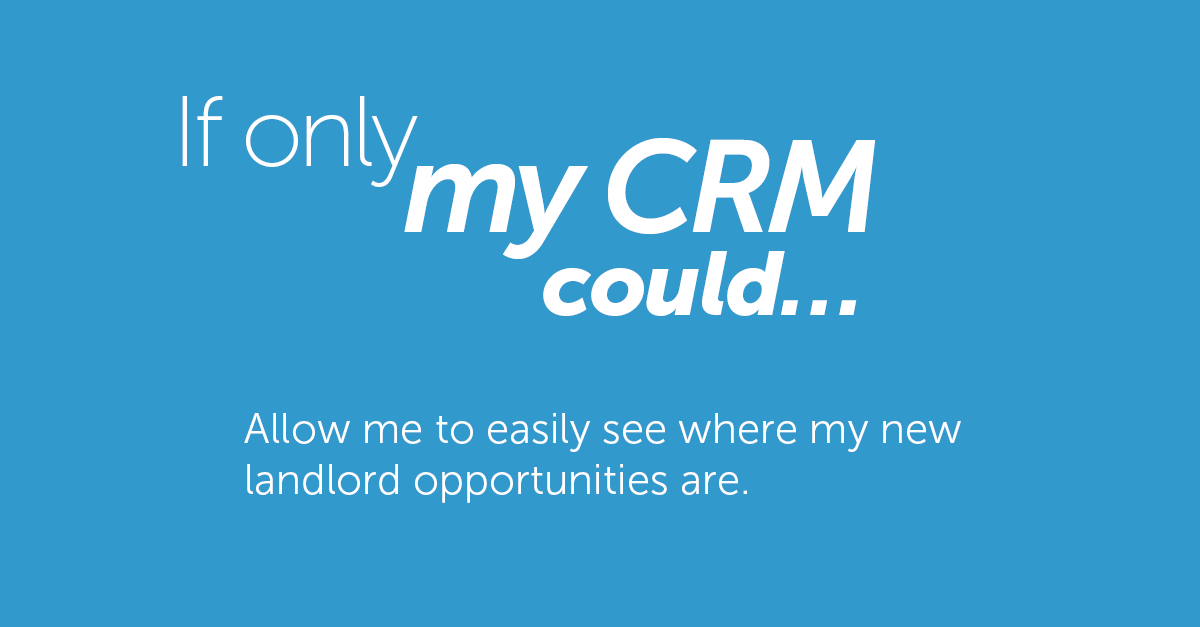 If only my CRM could...

Allow me to easily see where my new landlord opportunities are.